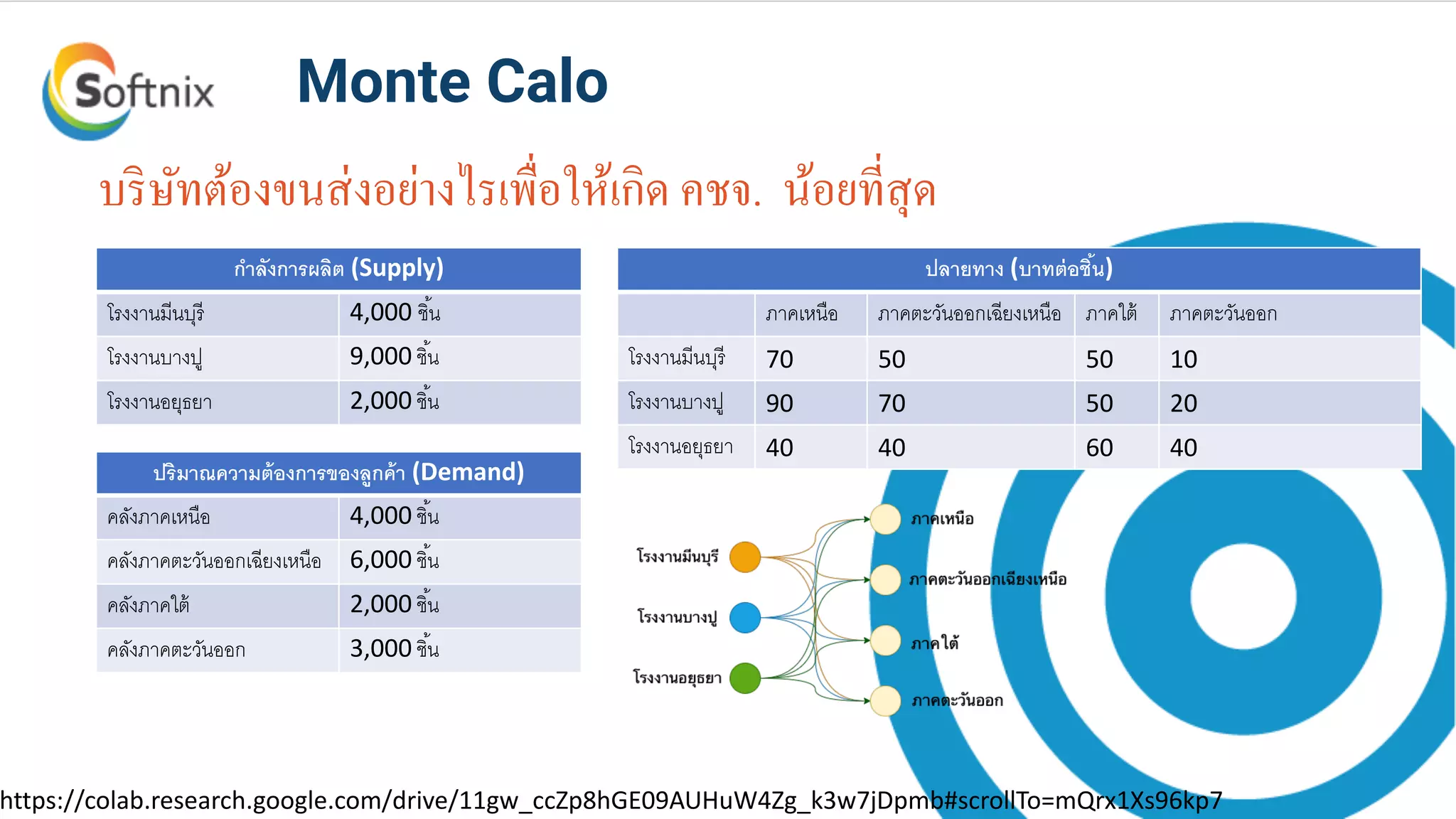 Softnix

Monte Calo

บริษัทต้องขนส่งอย่างไรเพื่อให้เกิด คชจ. น้อยที่สุด

| กำลังการผลิต (Supply) | |
|---|---|
| โรงงานมีนบุรี | 4,000 ชิ้น |
| โรงงานบางปู | 9,000 ชิ้น |
| โรงงานอยุธยา | 2,000 ชิ้น |

| ปริมาณความต้องการของลูกค้า (Demand) | |
|---|---|
| คลังภาคเหนือ | 4,000 ชิ้น |
| คลังภาคตะวันออกเฉียงเหนือ | 6,000 ชิ้น |
| คลังภาคใต้ | 2,000 ชิ้น |
| คลังภาคตะวันออก | 3,000 ชิ้น |

ปลายทาง (บาทต่อชิ้น)

| | ภาคเหนือ | ภาคตะวันออกเฉียงเหนือ | ภาคใต้ | ภาคตะวันออก |
|---|---|---|---|---|
| โรงงานมีนบุรี | 70 | 50 | 50 | 10 |
| โรงงานบางปู | 90 | 70 | 50 | 20 |
| โรงงานอยุธยา | 40 | 40 | 60 | 40 |

โรงงานมีนบุรี
โรงงานบางปู
โรงงานอยุธยา
ภาคเหนือ
ภาคตะวันออกเฉียงเหนือ
ภาคใต้
ภาคตะวันออก

https://colab.research.google.com/drive/11gw_ccZp8hGE09AUHuW4Zg_k3w7jDpmb#scrollTo=mQrx1Xs96kp7